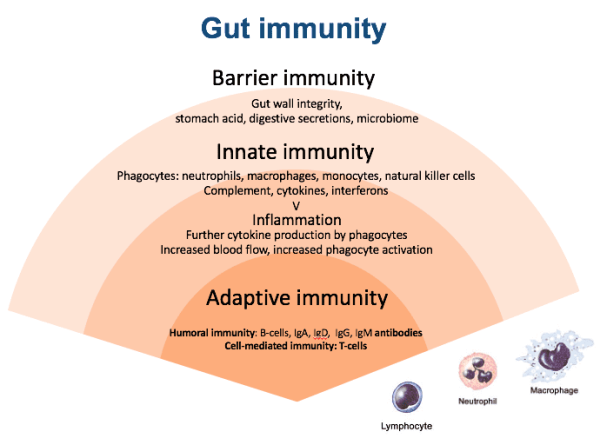 Gut immunity

Barrier immunity

Gut wall integrity,
stomach acid, digestive secretions, microbiome

Innate immunity

Phagocytes: neutrophils, macrophages, monocytes, natural killer cells
Complement, cytokines, interferons
V
Inflammation
Further cytokine production by phagocytes
Increased blood flow, increased phagocyte activation

Adaptive immunity

Humoral immunity: B-cells, IgA, IgD, IgG, IgM antibodies
Cell-mediated immunity: T-cells

Lymphocyte

Neutrophil

Macrophage